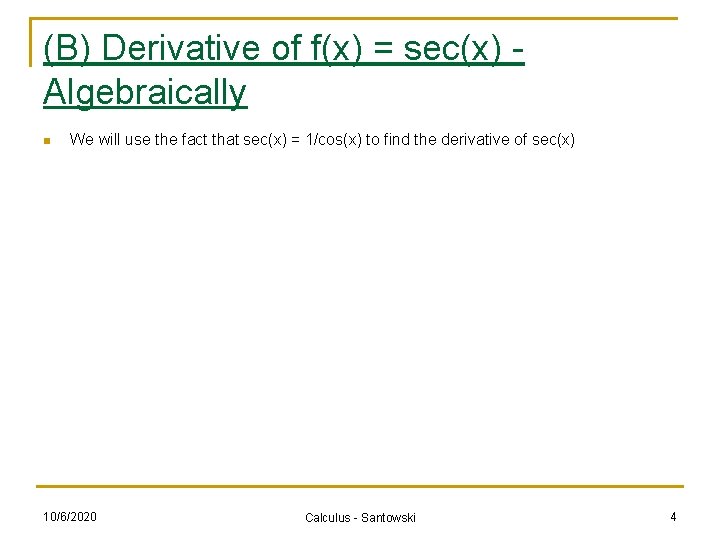 (B) Derivative of f(x) = sec(x) - Algebraically

We will use the fact that sec(x) = 1/cos(x) to find the derivative of sec(x)

10/6/2020

Calculus - Santowski

4